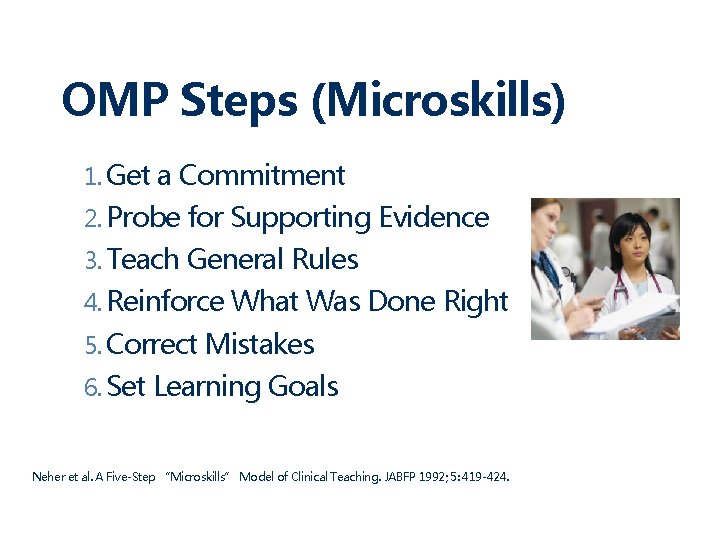 OMP Steps (Microskills)

1. Get a Commitment
2. Probe for Supporting Evidence
3. Teach General Rules
4. Reinforce What Was Done Right
5. Correct Mistakes
6. Set Learning Goals

Neher et al. A Five-Step "Microskills" Model of Clinical Teaching. JABFP 1992; 5:419-424.